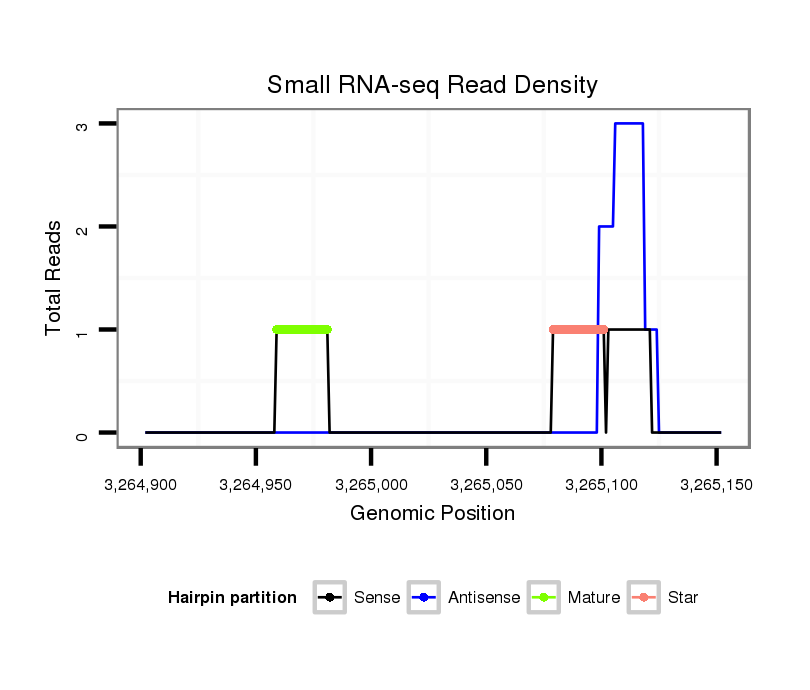 Small RNA-seq Read Density

Total Reads

3
2
1
0

3,264,900
3,264,950
3,265,000
3,265,050
3,265,100
3,265,150

Genomic Position

Hairpin partition Sense Antisense Mature Star